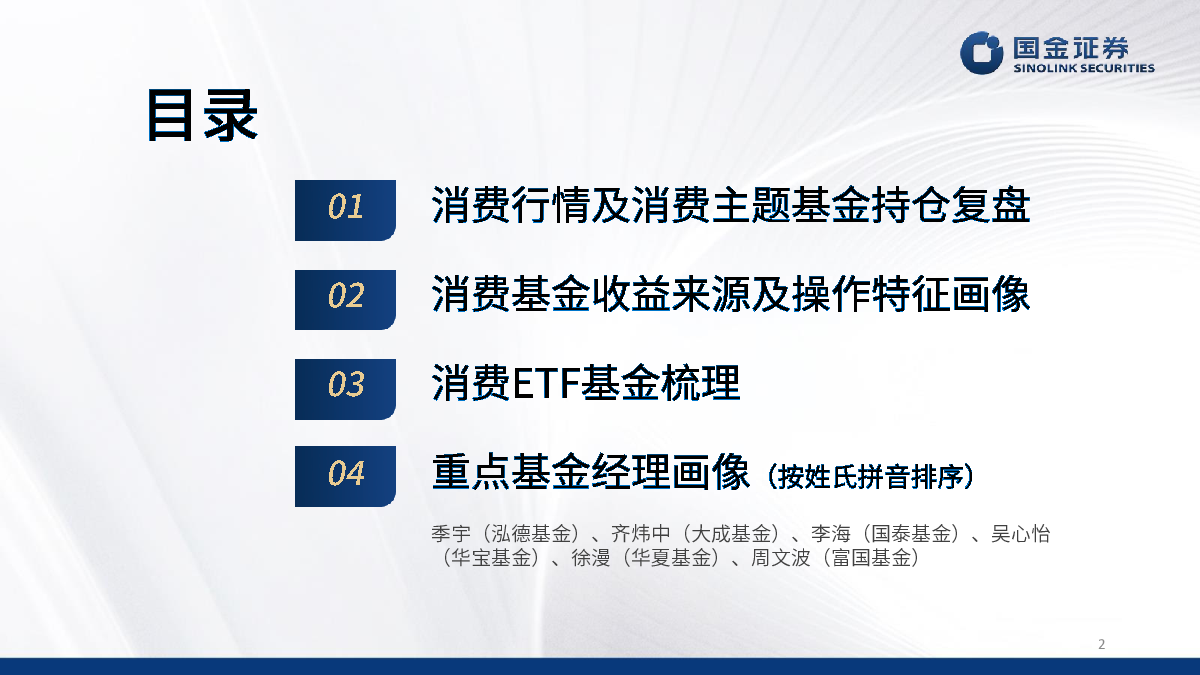 国金证券
SINOLINK SECURITIES

目录

01 消费行情及消费主题基金持仓复盘

02 消费基金收益来源及操作特征画像

03 消费ETF基金梳理

04 重点基金经理画像（按姓氏拼音排序）

季宇（泓德基金）、齐炜中（大成基金）、李海（国泰基金）、吴心怡（华宝基金）、徐漫（华夏基金）、周文波（富国基金）

2